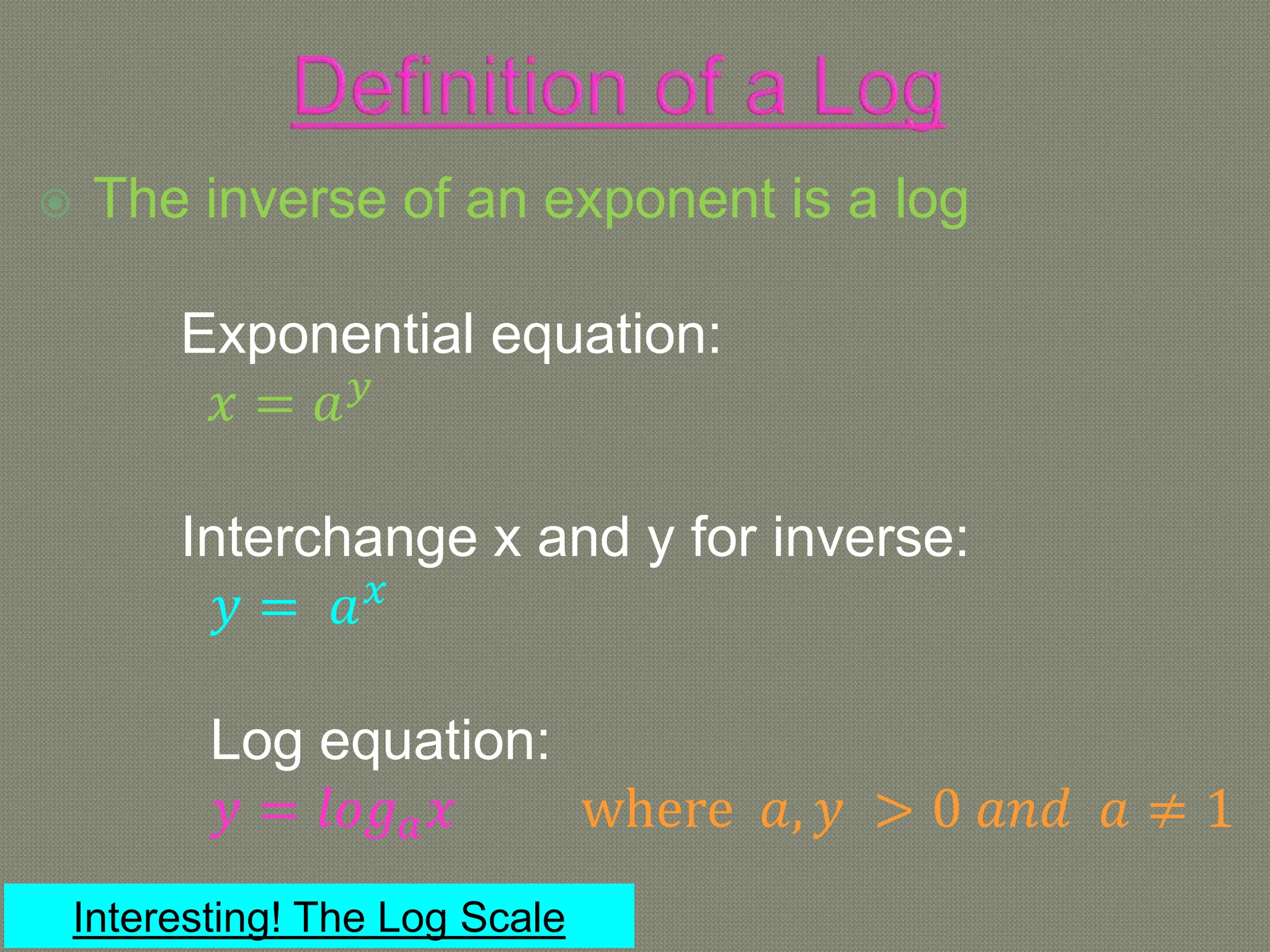 Definition of a Log

The inverse of an exponent is a log

Exponential equation:
$x = a^y$

Interchange x and y for inverse:
$y = a^x$

Log equation:
$y = log_a x$ where $a, y > 0$ $and$ $a \neq 1$

Interesting! The Log Scale